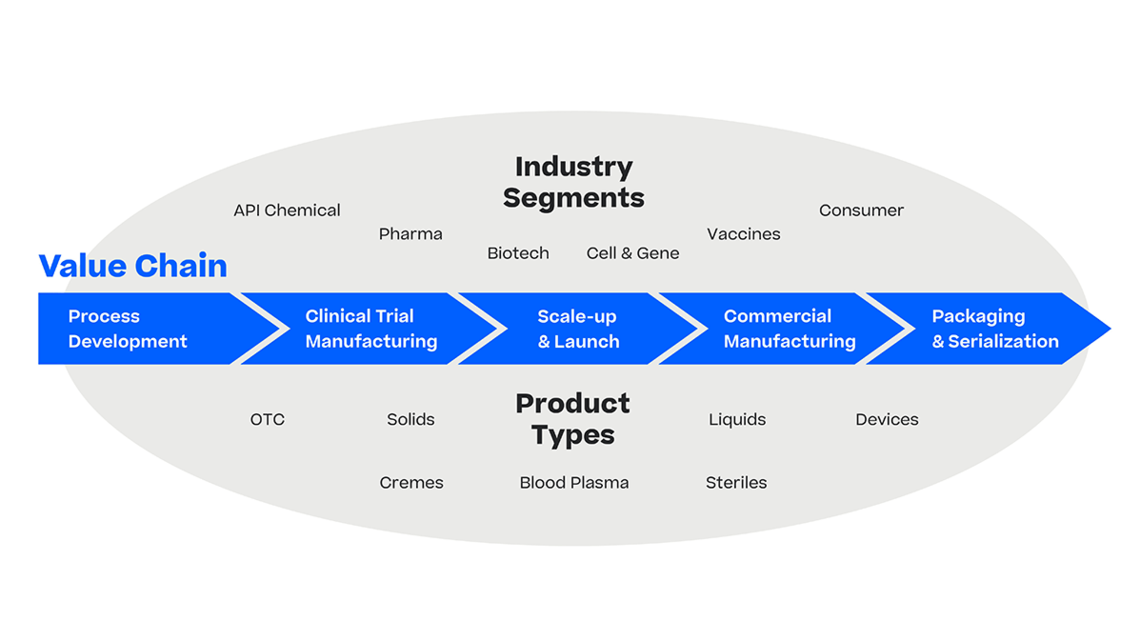 Industry Segments

API Chemical

Pharma

Biotech

Cell & Gene

Vaccines

Consumer

Value Chain

Process Development

Clinical Trial Manufacturing

Scale-up & Launch

Commercial Manufacturing

Packaging & Serialization

Product Types

OTC

Solids

Liquids

Devices

Cremes

Blood Plasma

Steriles